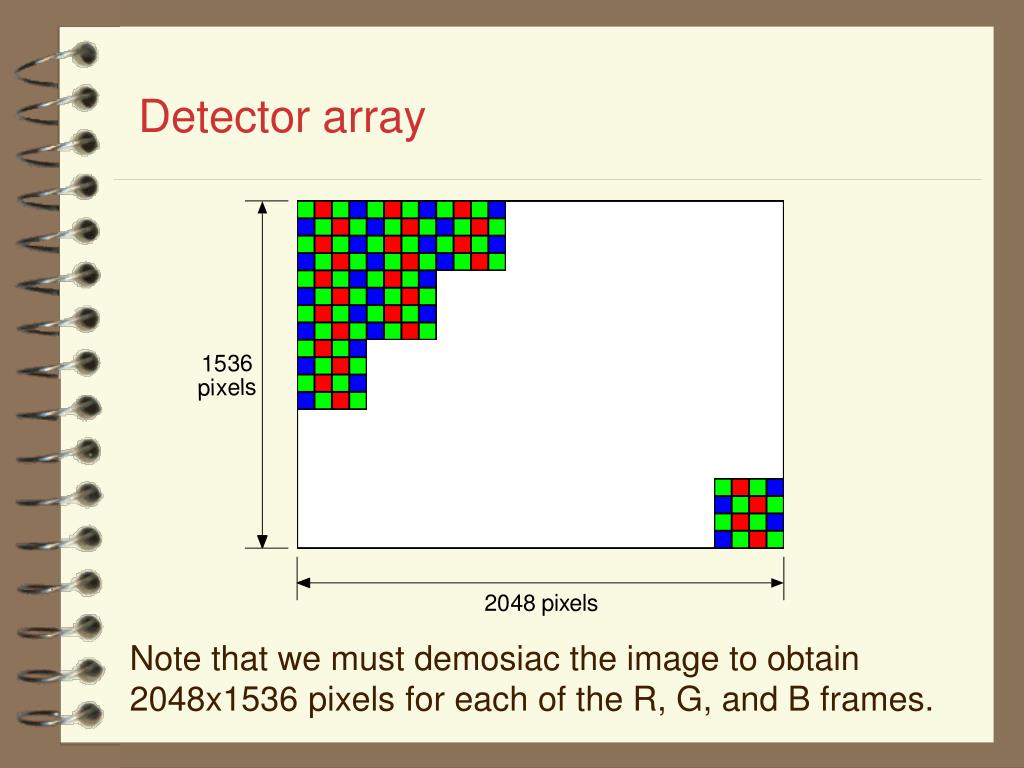 Detector array

1536
pixels

2048 pixels

Note that we must demosiac the image to obtain 2048x1536 pixels for each of the R, G, and B frames.